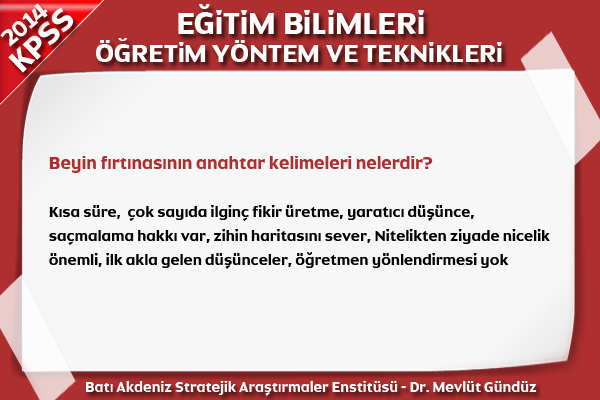 2014
KPSS

EĞİTİM BİLİMLERİ
ÖĞRETİM YÖNTEM VE TEKNİKLERİ

Beyin fırtınasının anahtar kelimeleri nelerdir?

Kısa süre, çok sayıda ilginç fikir üretme, yaratıcı düşünce, saçmalama hakkı var, zihin haritasını sever, Nitelikten ziyade nicelik önemli, ilk akla gelen düşünceler, öğretmen yönlendirmesi yok

Batı Akdeniz Stratejik Araştırmaler Enstitüsü - Dr. Mevlüt Gündüz